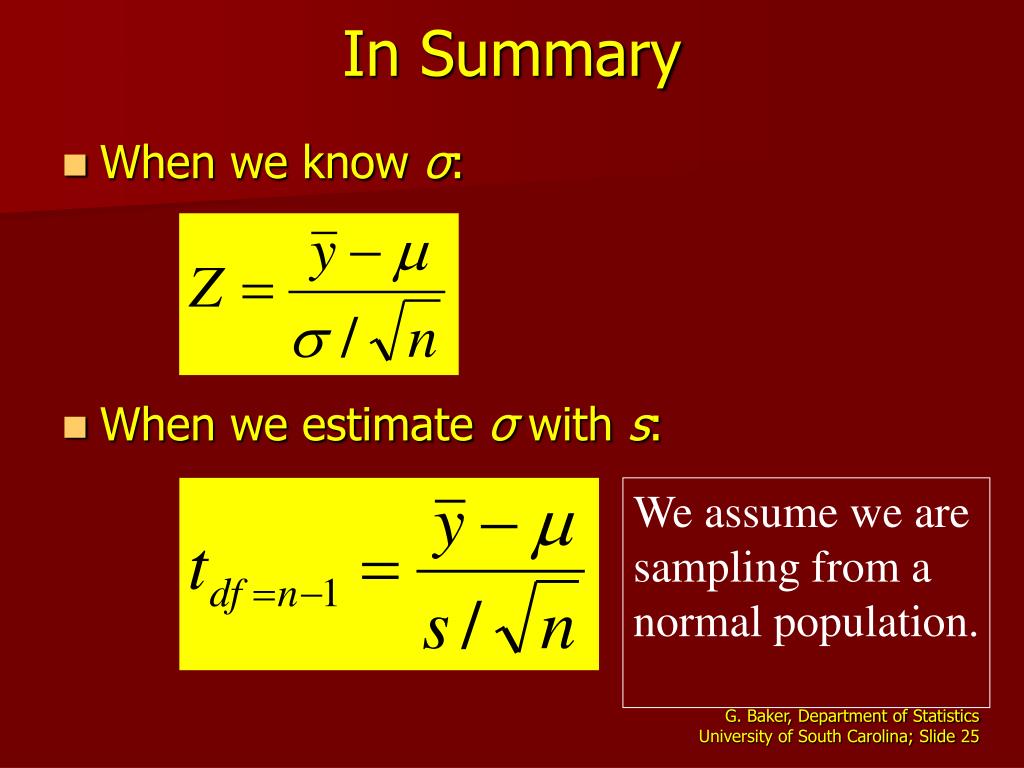 In Summary

When we know $\sigma$:

$Z = \frac{\bar{y} - \mu}{\sigma / \sqrt{n}}$

When we estimate $\sigma$ with $s$:

$t_{df=n-1} = \frac{\bar{y} - \mu}{s / \sqrt{n}}$

We assume we are sampling from a normal population.

G. Baker, Department of Statistics
University of South Carolina; Slide 25